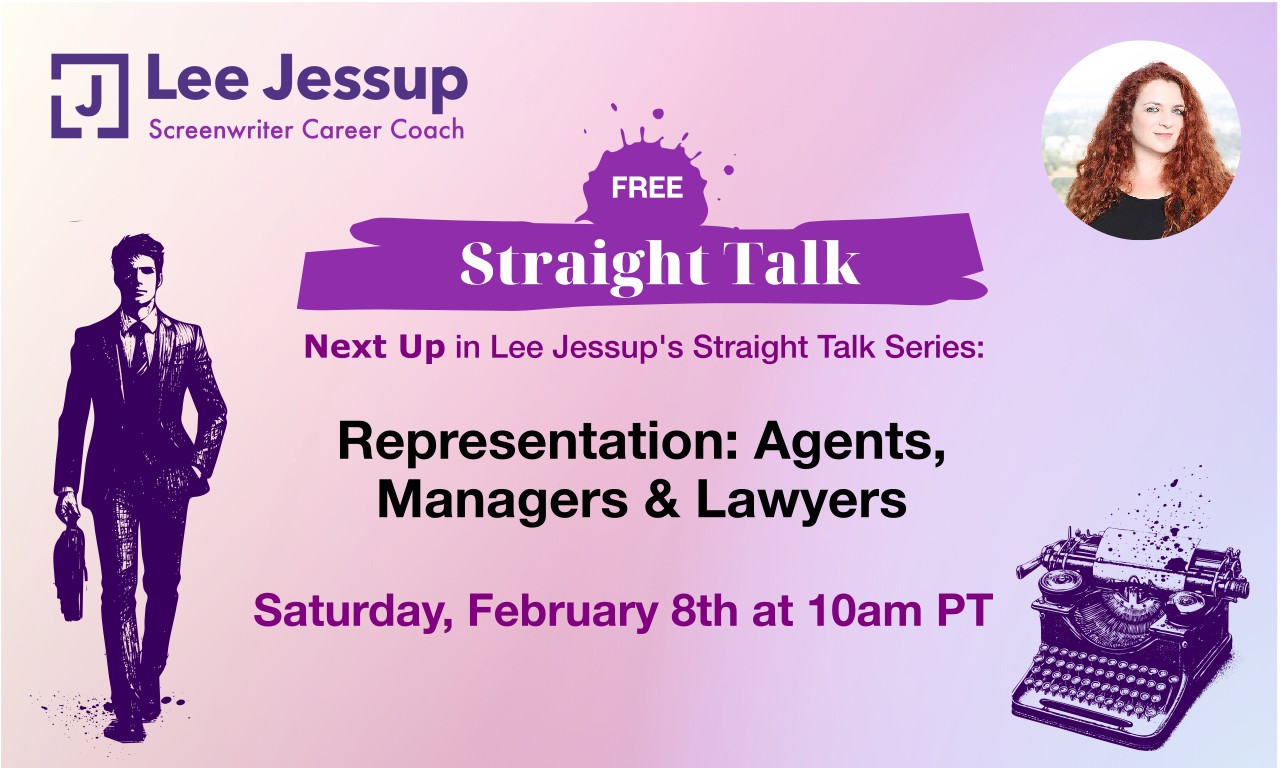 J Lee Jessup
Screenwriter Career Coach

FREE
Straight Talk

Next Up in Lee Jessup's Straight Talk Series:

Representation: Agents, Managers & Lawyers

Saturday, February 8th at 10am PT